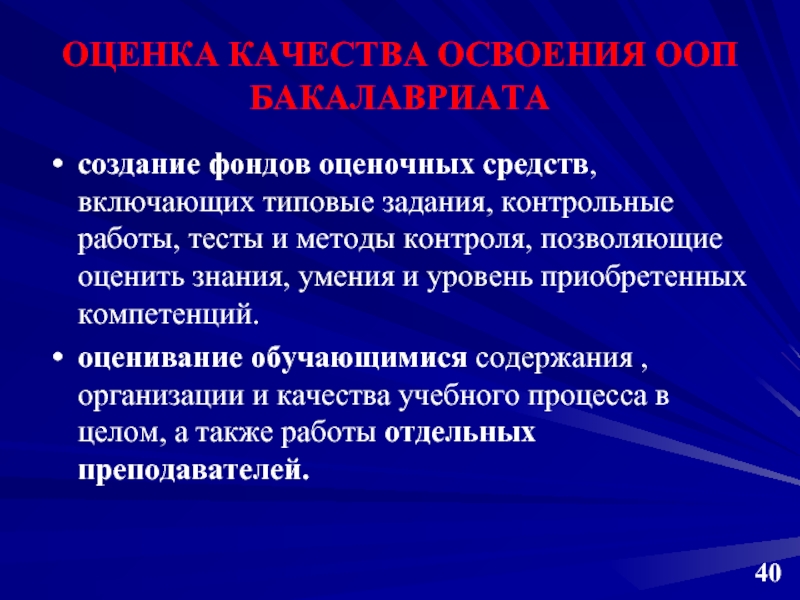 ОЦЕНКА КАЧЕСТВА ОСВОЕНИЯ ООП БАКАЛАВРИАТА

• создание фондов оценочных средств, включающих типовые задания, контрольные работы, тесты и методы контроля, позволяющие оценить знания, умения и уровень приобретенных компетенций.

• оценивание обучающимися содержания , организации и качества учебного процесса в целом, а также работы отдельных преподавателей.

40